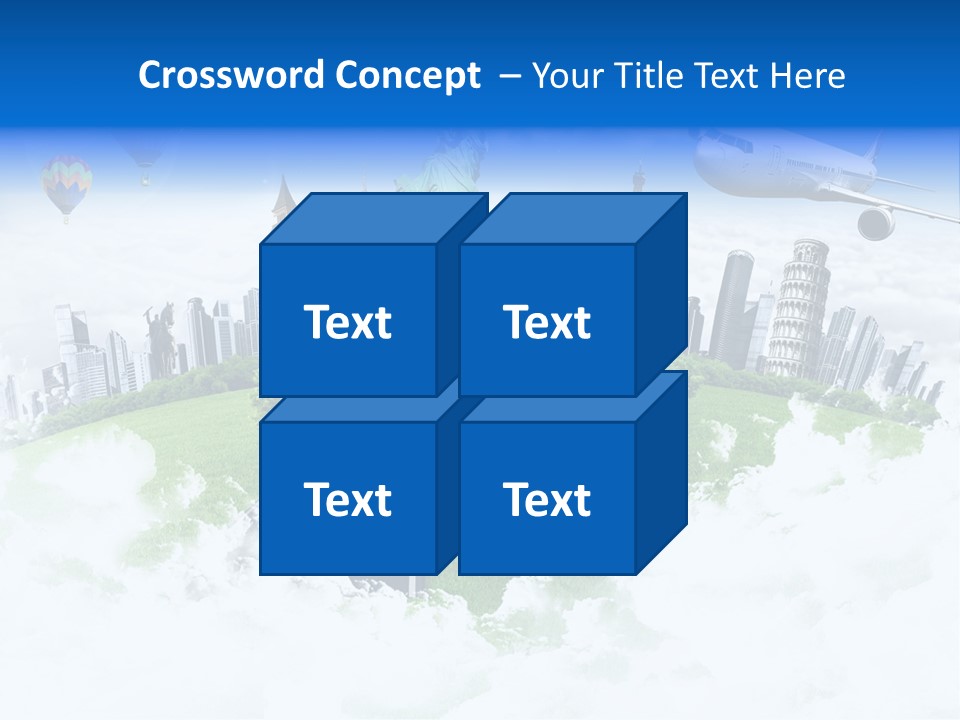 Crossword Concept – Your Title Text Here

Text

Text

Text

Text